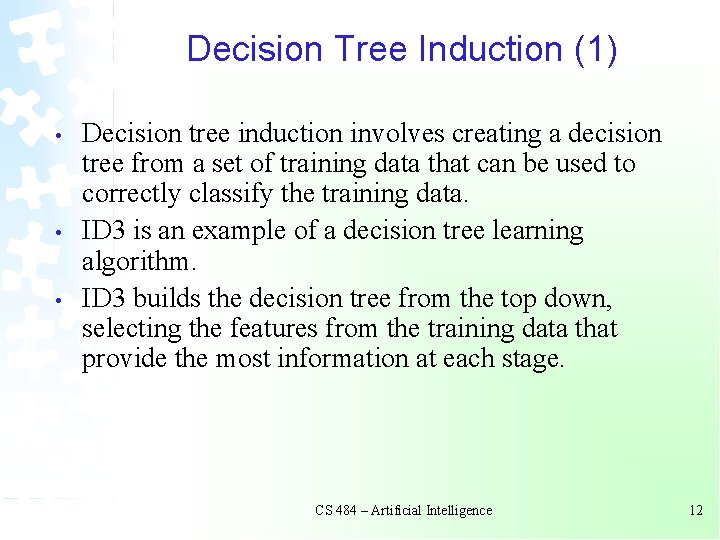 Decision Tree Induction (1)

• Decision tree induction involves creating a decision tree from a set of training data that can be used to correctly classify the training data.

• ID3 is an example of a decision tree learning algorithm.

• ID3 builds the decision tree from the top down, selecting the features from the training data that provide the most information at each stage.

CS 484 – Artificial Intelligence

12